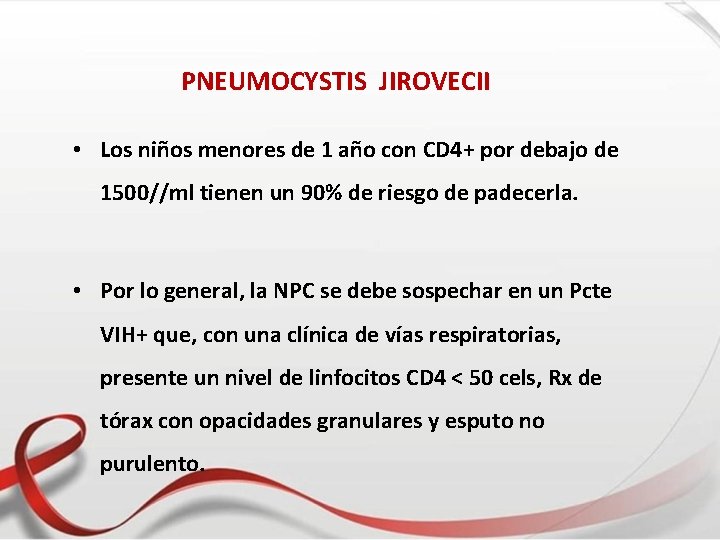 PNEUMOCYSTIS JIROVECII

• Los niños menores de 1 año con CD4+ por debajo de 1500//ml tienen un 90% de riesgo de padecerla.

• Por lo general, la NPC se debe sospechar en un Pcte VIH+ que, con una clínica de vías respiratorias, presente un nivel de linfocitos CD4 < 50 cels, Rx de tórax con opacidades granulares y esputo no purulento.